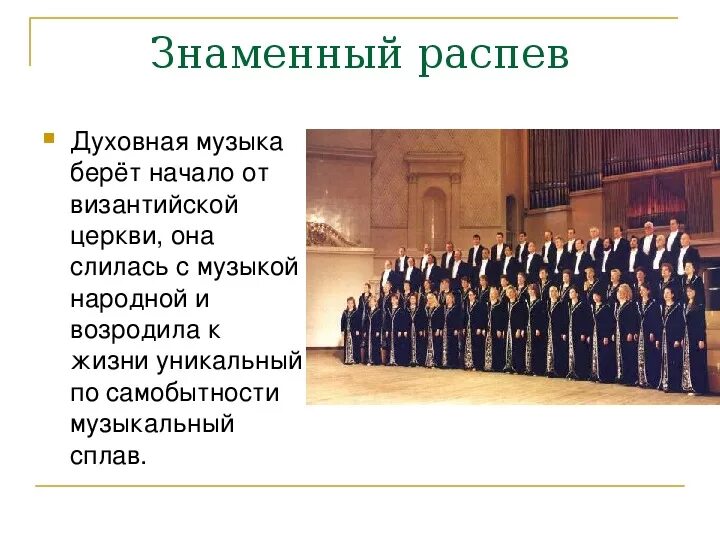 Знаменный распев

Духовная музыка берёт начало от византийской церкви, она слилась с музыкой народной и возродила к жизни уникальный по самобытности музыкальный сплав.